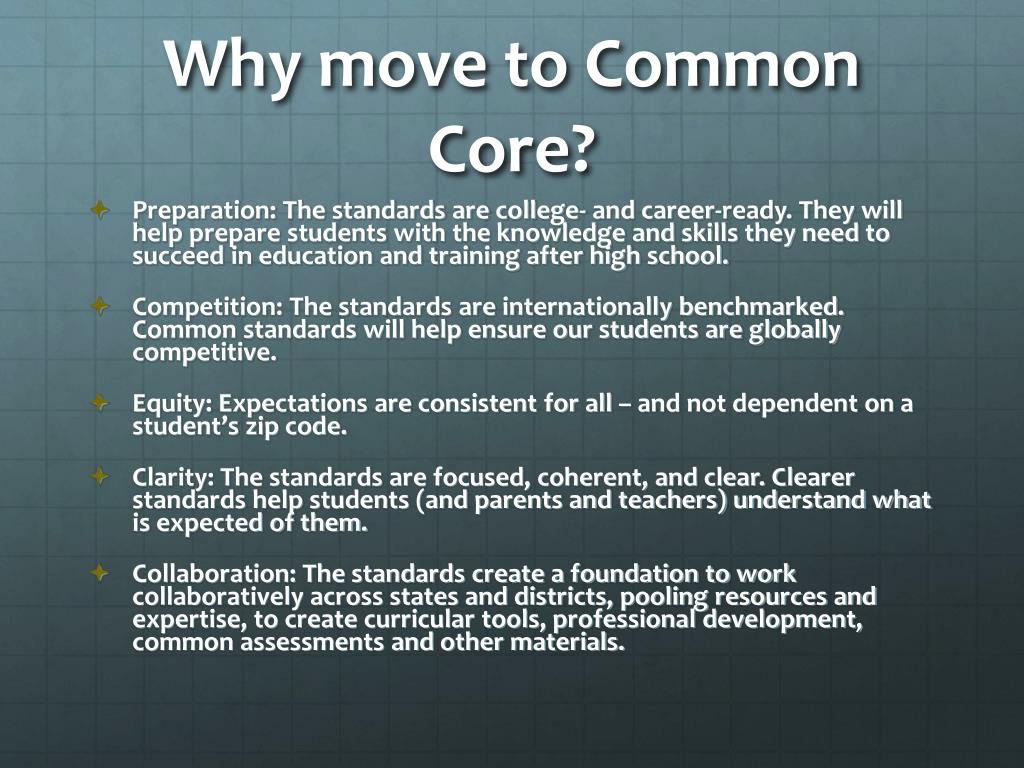 Why move to Common Core?

Preparation: The standards are college- and career-ready. They will help prepare students with the knowledge and skills they need to succeed in education and training after high school.

Competition: The standards are internationally benchmarked. Common standards will help ensure our students are globally competitive.

Equity: Expectations are consistent for all – and not dependent on a student's zip code.

Clarity: The standards are focused, coherent, and clear. Clearer standards help students (and parents and teachers) understand what is expected of them.

Collaboration: The standards create a foundation to work collaboratively across states and districts, pooling resources and expertise, to create curricular tools, professional development, common assessments and other materials.